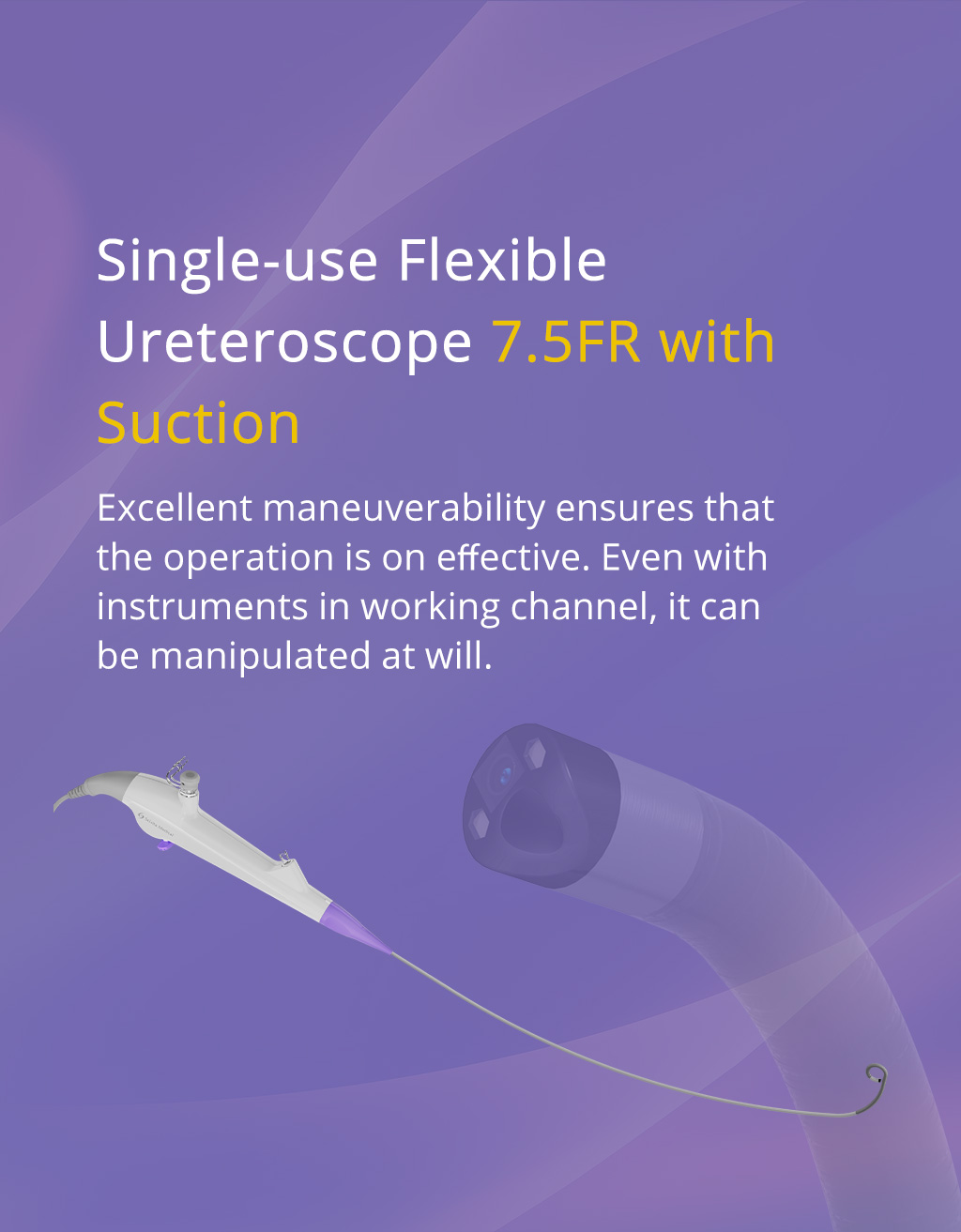 Single-use Flexible Ureteroscope 7.5FR with Suction

Excellent maneuverability ensures that the operation is on effective. Even with instruments in working channel, it can be manipulated at will.